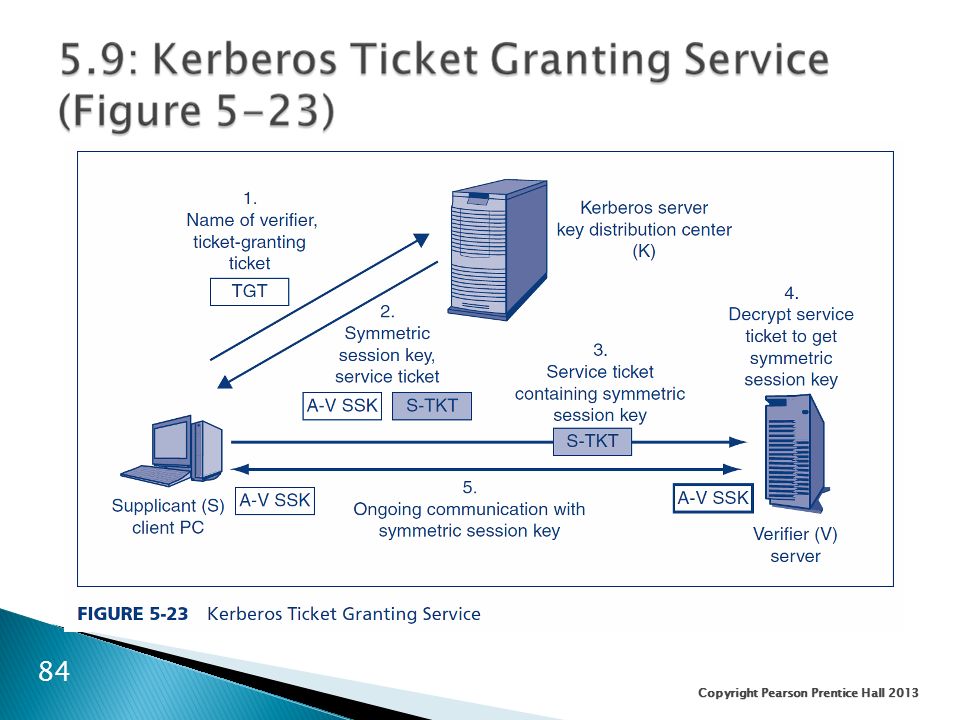 5.9: Kerberos Ticket Granting Service (Figure 5-23)

1.
Name of verifier, ticket-granting ticket

TGT

Kerberos server
key distribution center
(K)

2.
Symmetric session key, service ticket

A-V SSK

S-TKT

3.
Service ticket containing symmetric session key

S-TKT

4.
Decrypt service ticket to get symmetric session key

Supplicant (S)
client PC

A-V SSK

5.
Ongoing communication with symmetric session key

A-V SSK

Verifier (V)
server

FIGURE 5-23 Kerberos Ticket Granting Service

84

Copyright Pearson Prentice Hall 2013